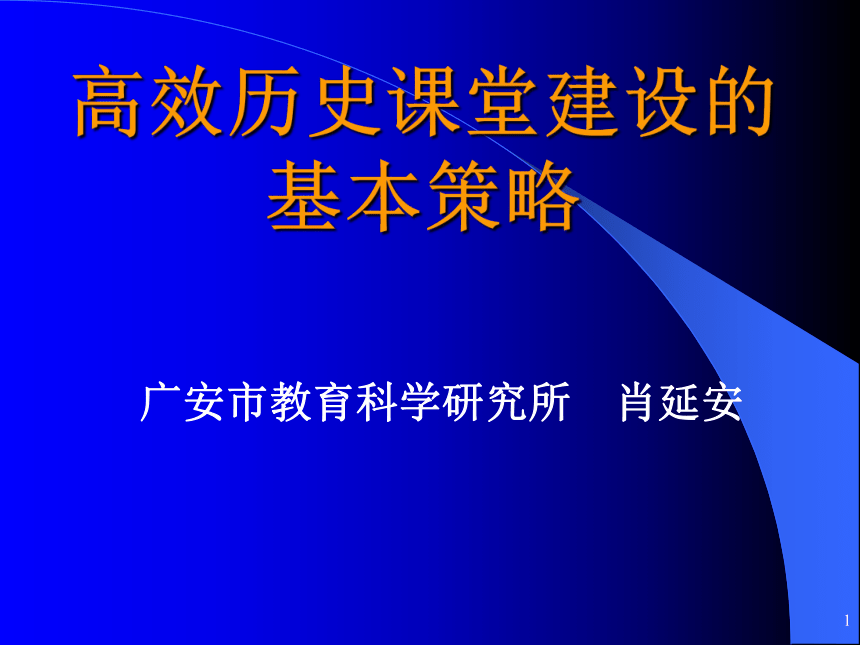 高效历史课堂建设的基本策略

广安市教育科学研究所　肖延安

1